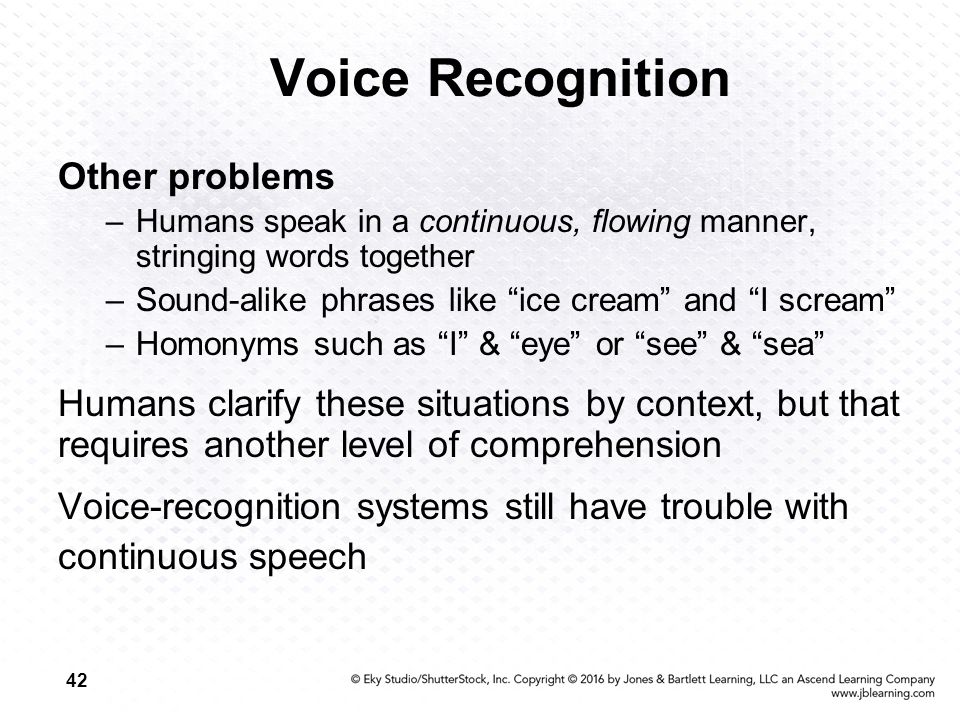 Voice Recognition

Other problems
– Humans speak in a continuous, flowing manner, stringing words together
– Sound-alike phrases like “ice cream” and “I scream”
– Homonyms such as “I” & “eye” or “see” & “sea”

Humans clarify these situations by context, but that requires another level of comprehension

Voice-recognition systems still have trouble with continuous speech

42

© Eky Studio/ShutterStock, Inc. Copyright © 2016 by Jones & Bartlett Learning, LLC an Ascend Learning Company
www.jblearning.com